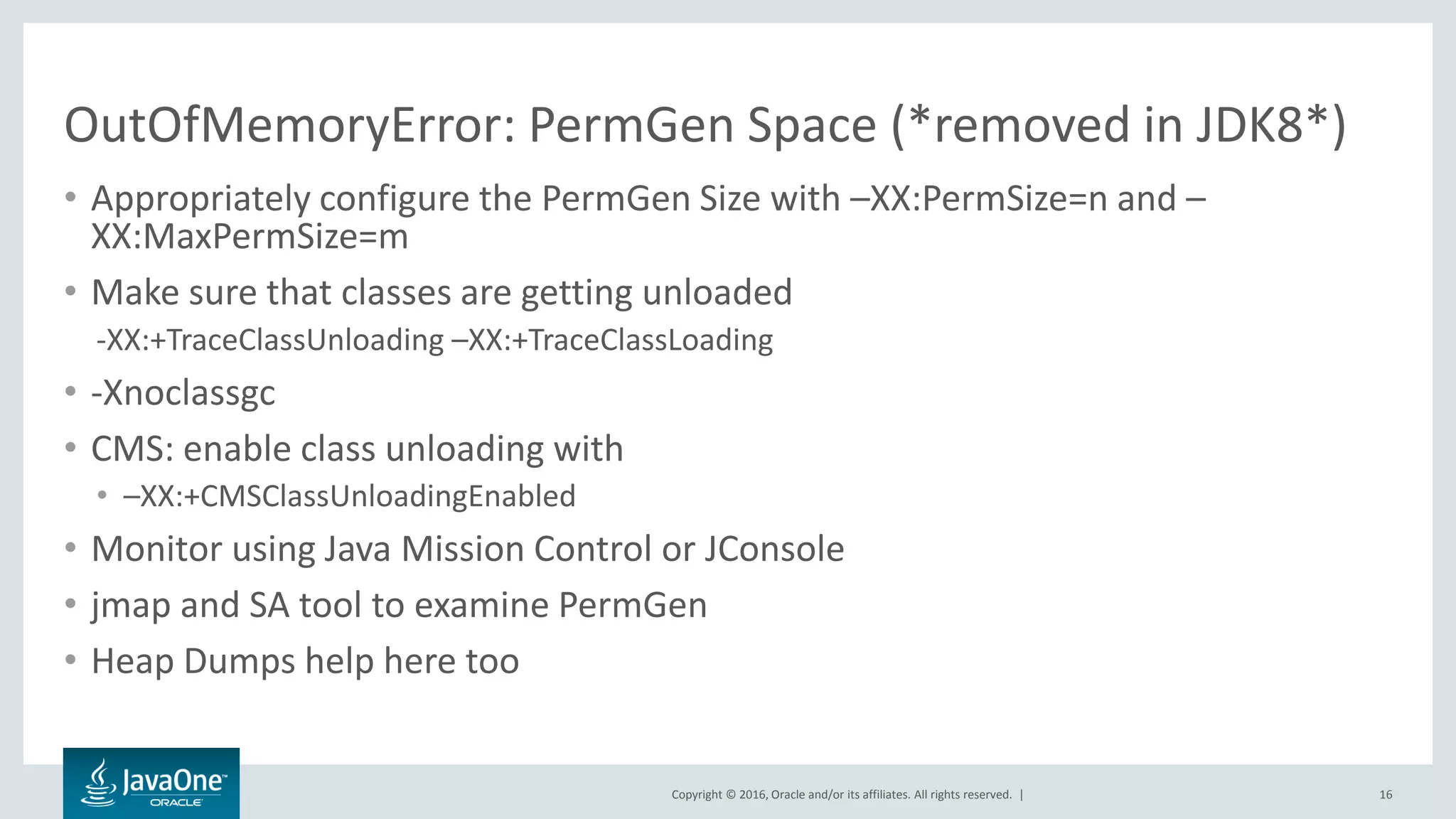 OutOfMemoryError: PermGen Space (*removed in JDK8*)

• Appropriately configure the PermGen Size with –XX:PermSize=n and –XX:MaxPermSize=m

• Make sure that classes are getting unloaded

-XX:+TraceClassUnloading –XX:+TraceClassLoading

• -Xnoclassgc

• CMS: enable class unloading with

• –XX:+CMSClassUnloadingEnabled

• Monitor using Java Mission Control or JConsole

• jmap and SA tool to examine PermGen

• Heap Dumps help here too

JavaOne™ ORACLE

Copyright © 2016, Oracle and/or its affiliates. All rights reserved. |

16